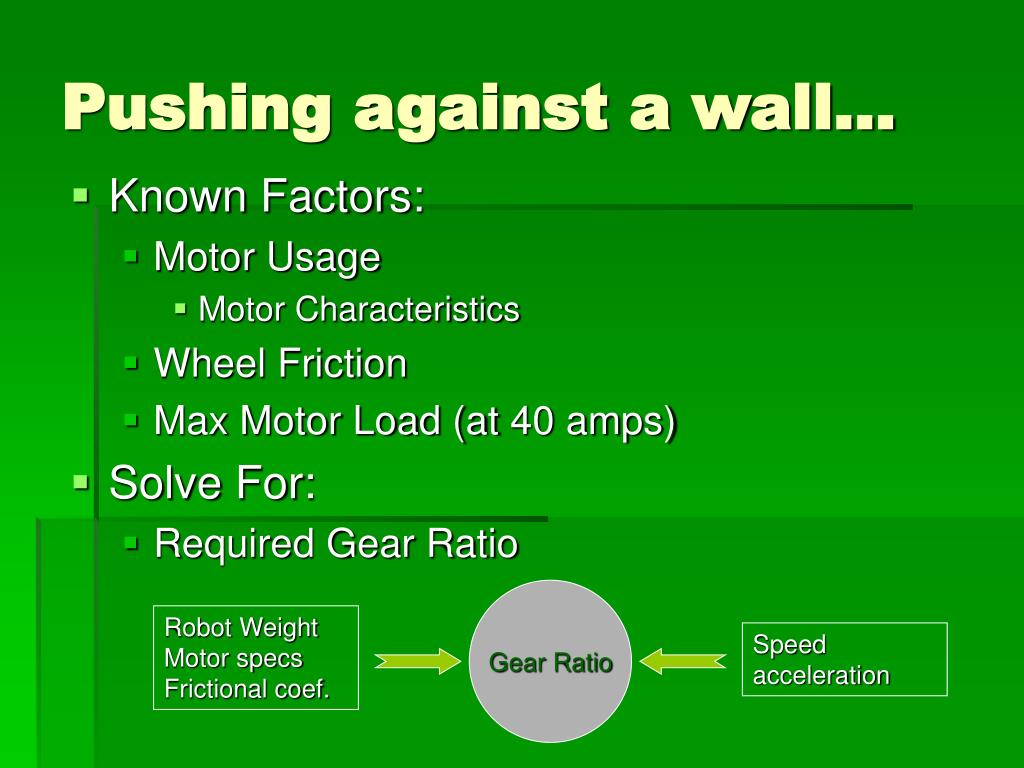 Pushing against a wall…

Known Factors:
Motor Usage
Motor Characteristics
Wheel Friction
Max Motor Load (at 40 amps)
Solve For:
Required Gear Ratio

Robot Weight
Motor specs
Frictional coef.

Gear Ratio

Speed
acceleration